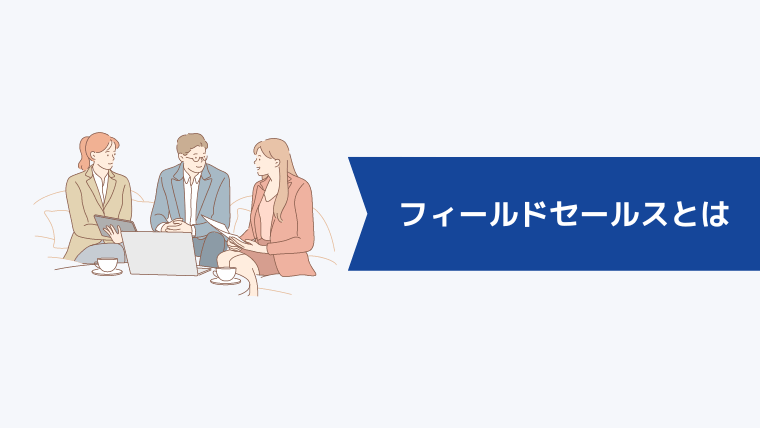 フィールドセールスとは